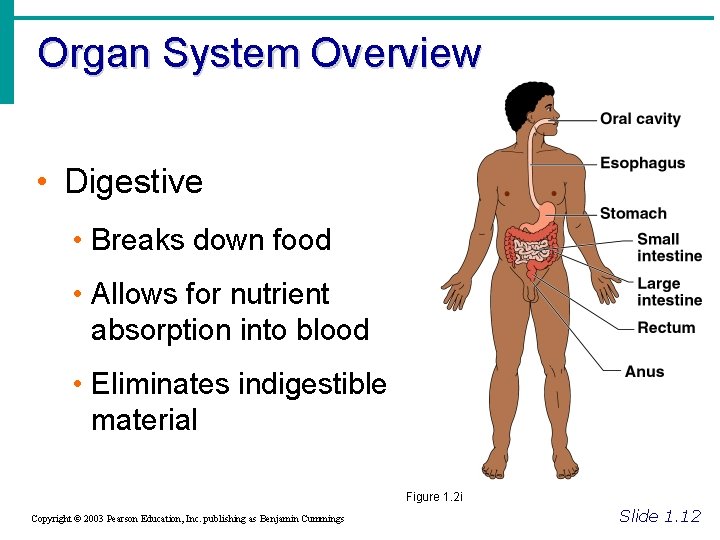 Organ System Overview

• Digestive
  • Breaks down food
  • Allows for nutrient absorption into blood
  • Eliminates indigestible material

Oral cavity
Esophagus
Stomach
Small intestine
Large intestine
Rectum
Anus

Figure 1.2i

Copyright © 2003 Pearson Education, Inc. publishing as Benjamin Cummings

Slide 1.12